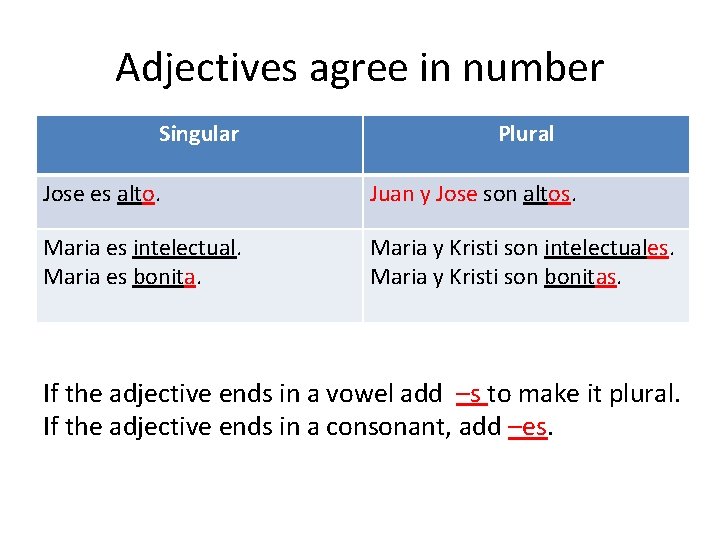 Adjectives agree in number

| Singular | Plural |
|---|---|
| Jose es alto. | Juan y Jose son altos. |
| Maria es intelectual. Maria es bonita. | Maria y Kristi son intelectuales. Maria y Kristi son bonitas. |

If the adjective ends in a vowel add –s to make it plural.
If the adjective ends in a consonant, add –es.